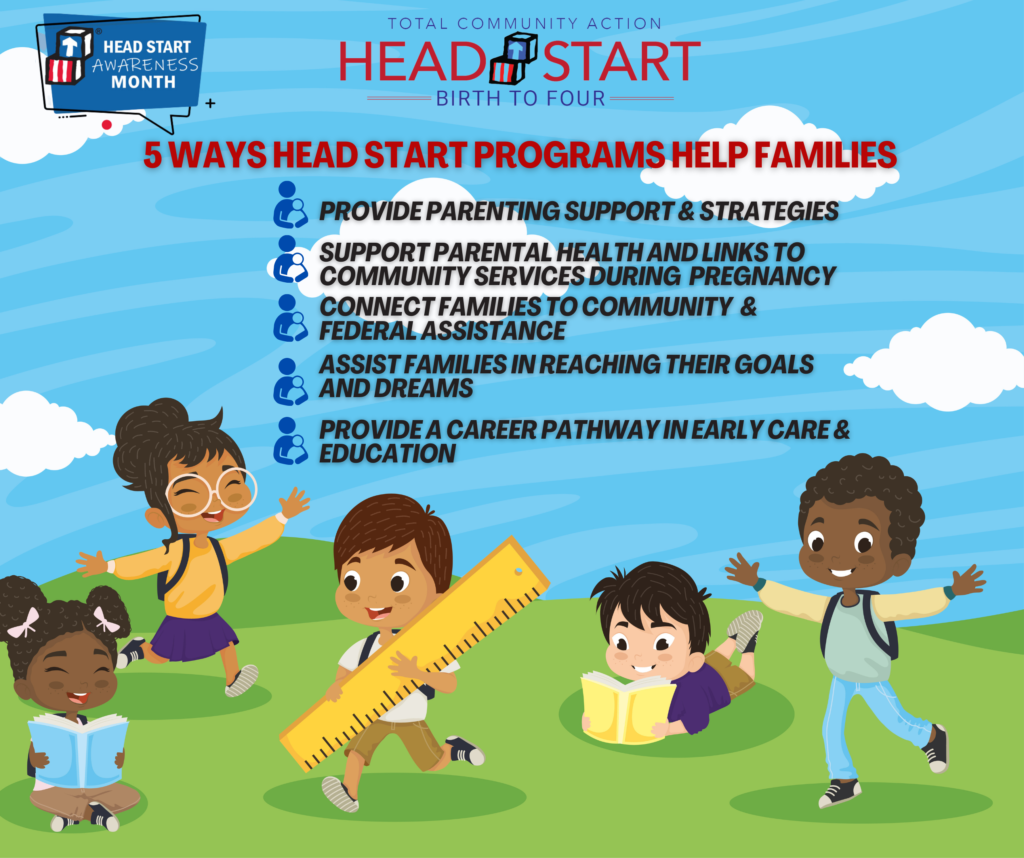 HEAD START AWARENESS MONTH

TOTAL COMMUNITY ACTION
HEAD START
BIRTH TO FOUR

5 WAYS HEAD START PROGRAMS HELP FAMILIES

PROVIDE PARENTING SUPPORT & STRATEGIES

SUPPORT PARENTAL HEALTH AND LINKS TO COMMUNITY SERVICES DURING PREGNANCY

CONNECT FAMILIES TO COMMUNITY & FEDERAL ASSISTANCE

ASSIST FAMILIES IN REACHING THEIR GOALS AND DREAMS

PROVIDE A CAREER PATHWAY IN EARLY CARE & EDUCATION